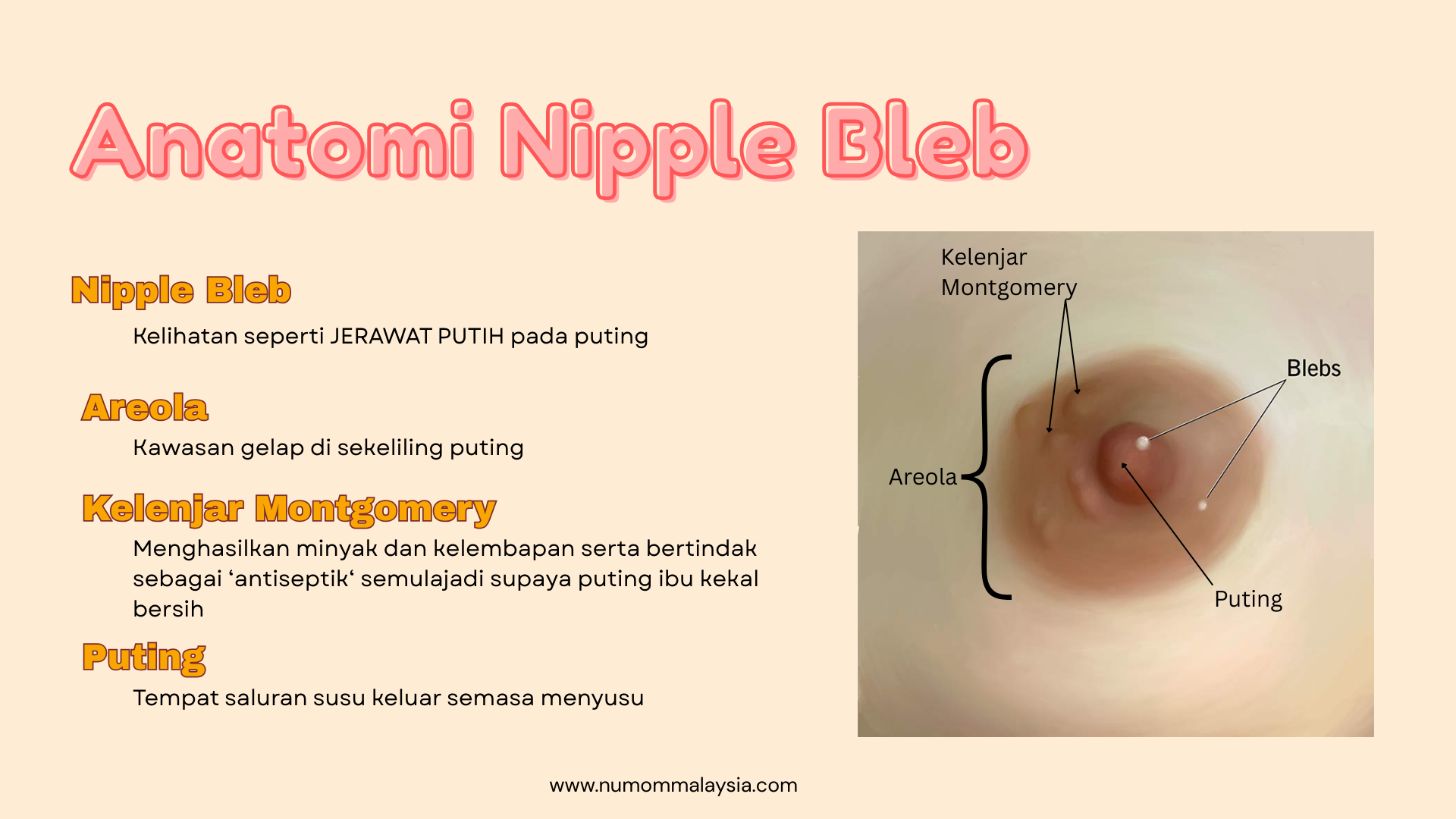 Anatomi Nipple Bleb

Nipple Bleb

Kelihatan seperti JERAWAT PUTIH pada puting

Areola

Kawasan gelap di sekeliling puting

Kelenjar Montgomery

Menghasilkan minyak dan kelembapan serta bertindak sebagai ‘antiseptik‘ semulajadi supaya puting ibu kekal bersih

Puting

Tempat saluran susu keluar semasa menyusu

Kelenjar Montgomery

Blebs

Areola

Puting

www.numommalaysia.com